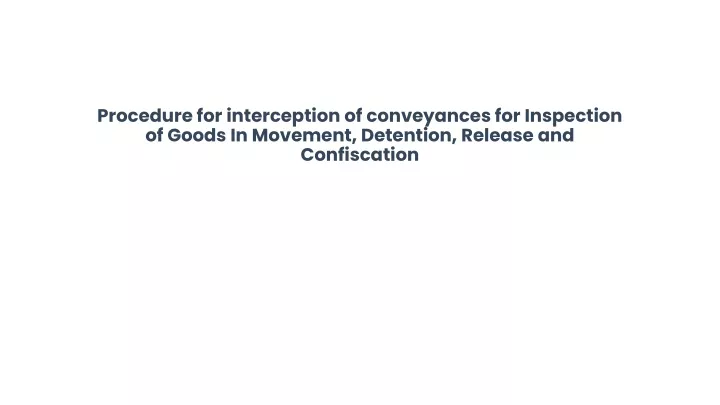 Procedure for interception of conveyances for Inspection of Goods In Movement, Detention, Release and Confiscation